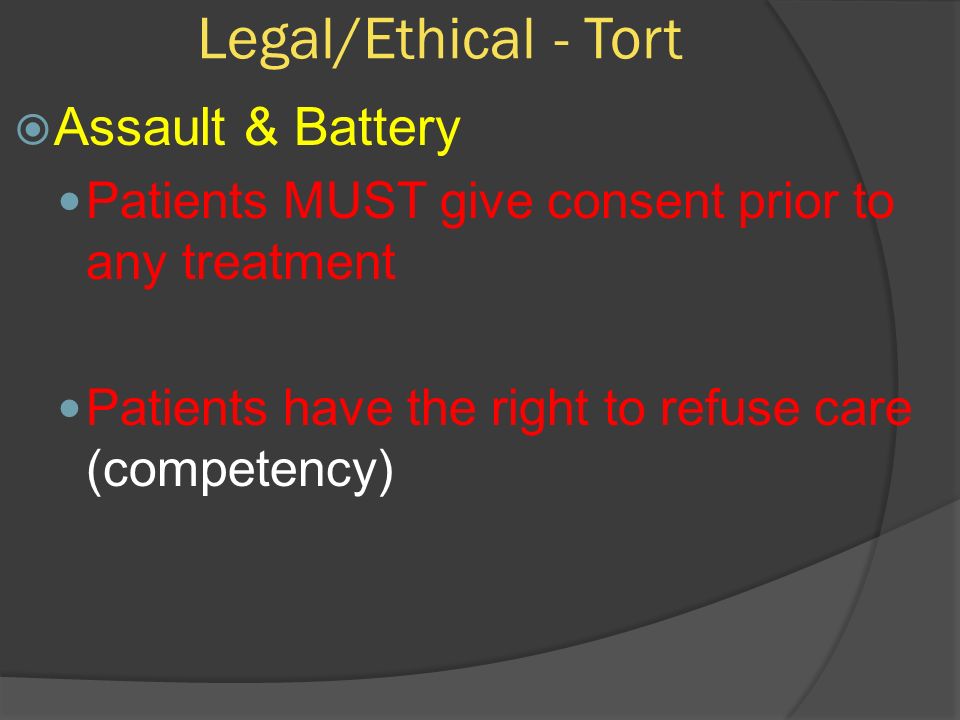 Legal/Ethical - Tort

Assault & Battery

Patients MUST give consent prior to any treatment

Patients have the right to refuse care (competency)